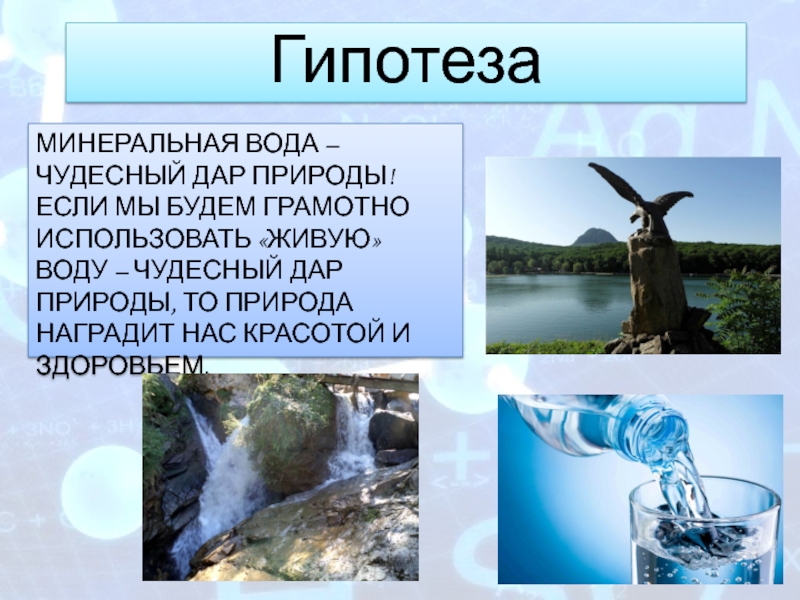 Гипотеза

МИНЕРАЛЬНАЯ ВОДА – ЧУДЕСНЫЙ ДАР ПРИРОДЫ! ЕСЛИ МЫ БУДЕМ ГРАМОТНО ИСПОЛЬЗОВАТЬ «ЖИВУЮ» ВОДУ – ЧУДЕСНЫЙ ДАР ПРИРОДЫ, ТО ПРИРОДА НАГРАДИТ НАС КРАСОТОЙ И ЗДОРОВЬЕМ.